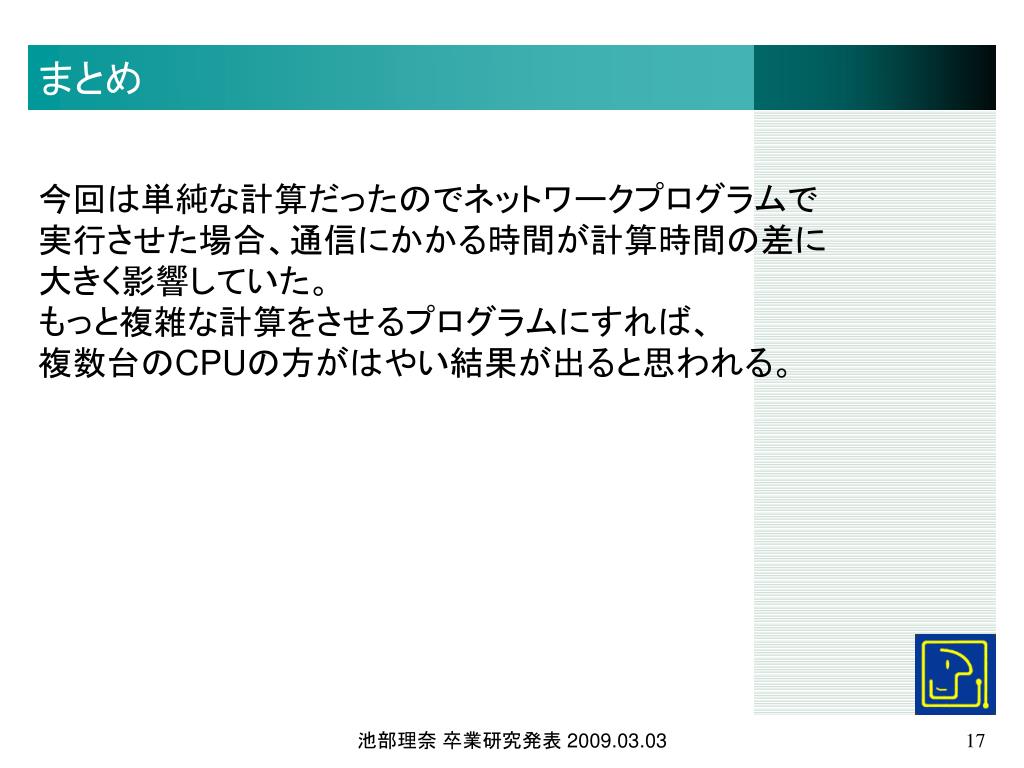 まとめ

今回は単純な計算だったのでネットワークプログラムで実行させた場合、通信にかかる時間が計算時間の差に大きく影響していた。
もっと複雑な計算をさせるプログラムにすれば、複数台のCPUの方がはやい結果が出ると思われる。

池部理奈 卒業研究発表 2009.03.03

17